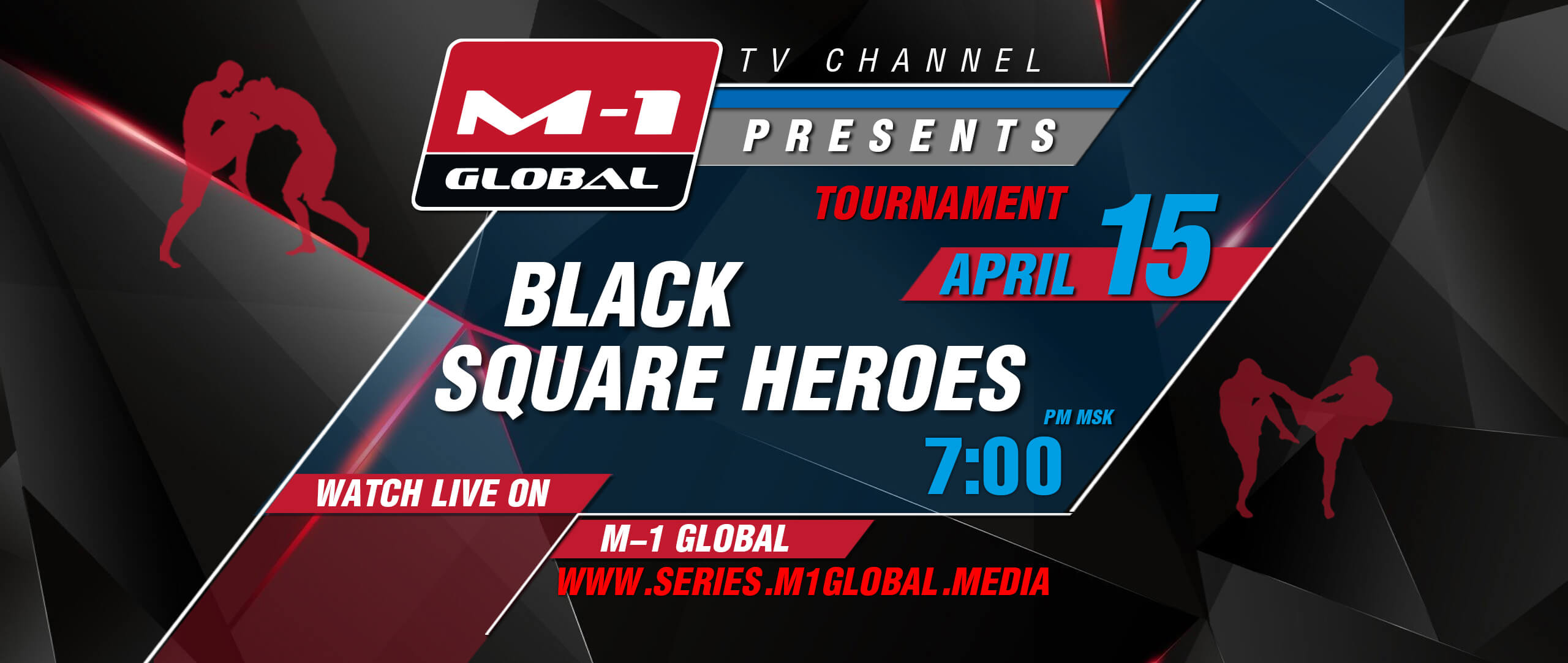 M-1 GLOBAL

TV CHANNEL

PRESENTS

TOURNAMENT

APRIL 15

BLACK SQUARE HEROES

PM MSK
7:00

WATCH LIVE ON

M–1 GLOBAL

WWW.SERIES.M1GLOBAL.MEDIA